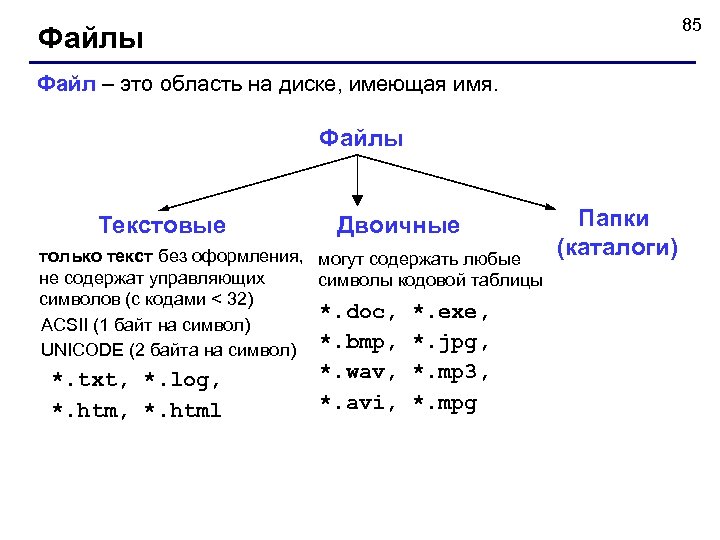 85

Файлы

Файл – это область на диске, имеющая имя.

Файлы

Текстовые

только текст без оформления, не содержат управляющих символов (с кодами < 32)

ACSII (1 байт на символ)

UNICODE (2 байта на символ)

*.txt, *.log,

*.htm, *.html

Двоичные

могут содержать любые символы кодовой таблицы

*.doc, *.exe,

*.bmp, *.jpg,

*.wav, *.mp3,

*.avi, *.mpg

Папки (каталоги)